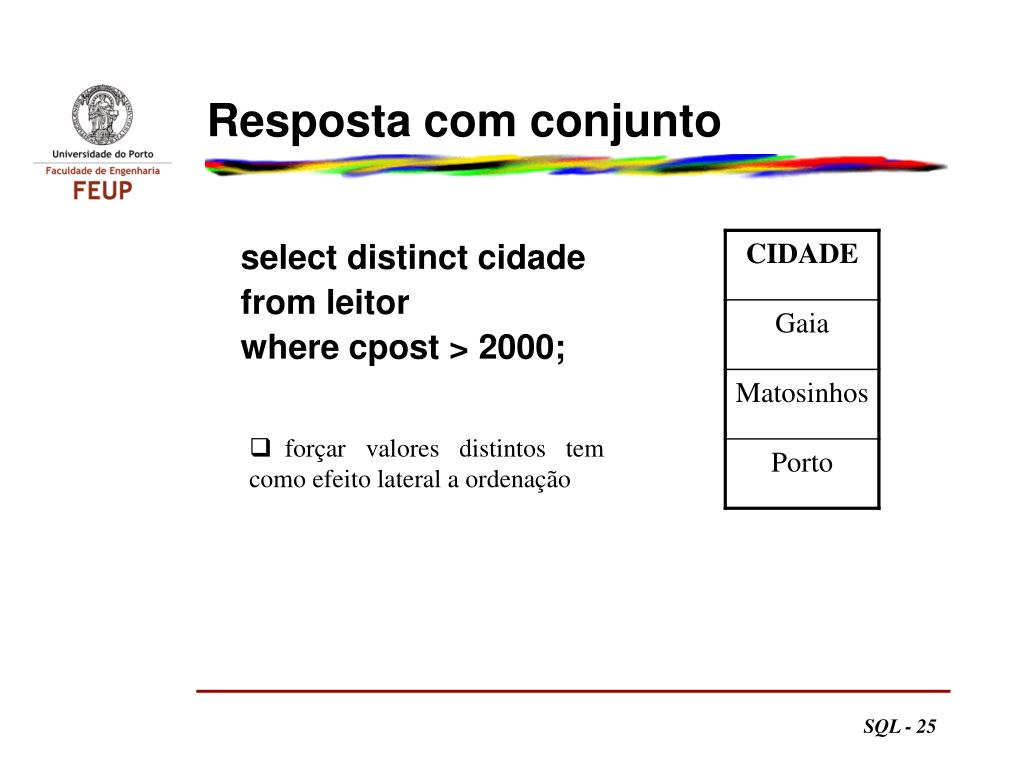 Universidade do Porto
Faculdade de Engenharia
FEUP

Resposta com conjunto

select distinct cidade
from leitor
where cpost > 2000;

❑ forçar valores distintos tem como efeito lateral a ordenação

| CIDADE |
|---|
| Gaia |
| Matosinhos |
| Porto |

SQL - 25